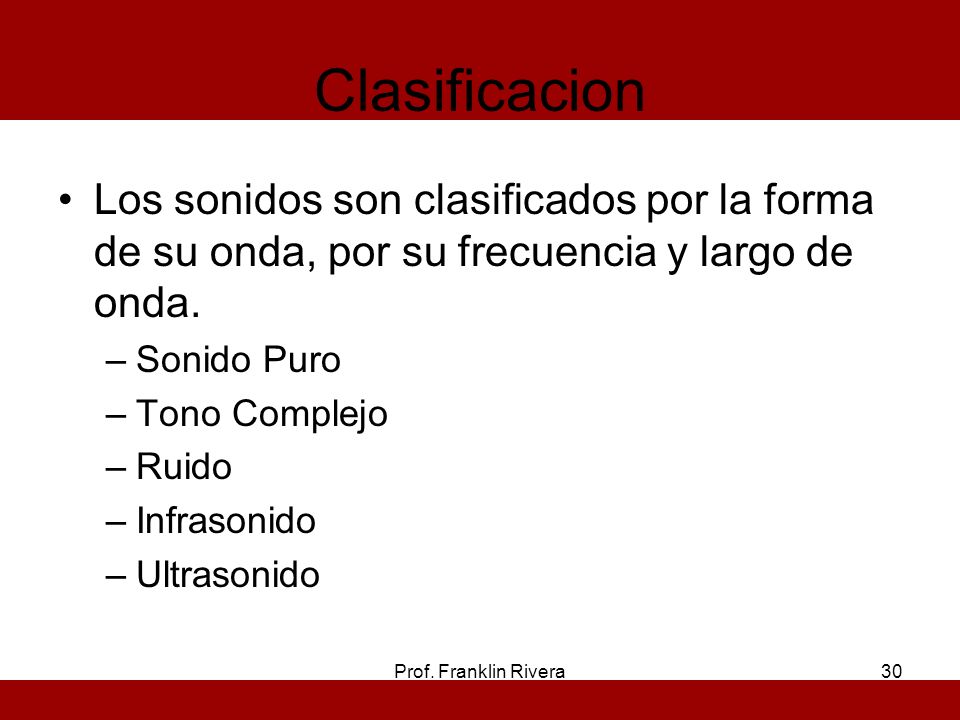 Clasificacion

• Los sonidos son clasificados por la forma de su onda, por su frecuencia y largo de onda.

– Sonido Puro
– Tono Complejo
– Ruido
– Infrasonido
– Ultrasonido

Prof. Franklin Rivera

30